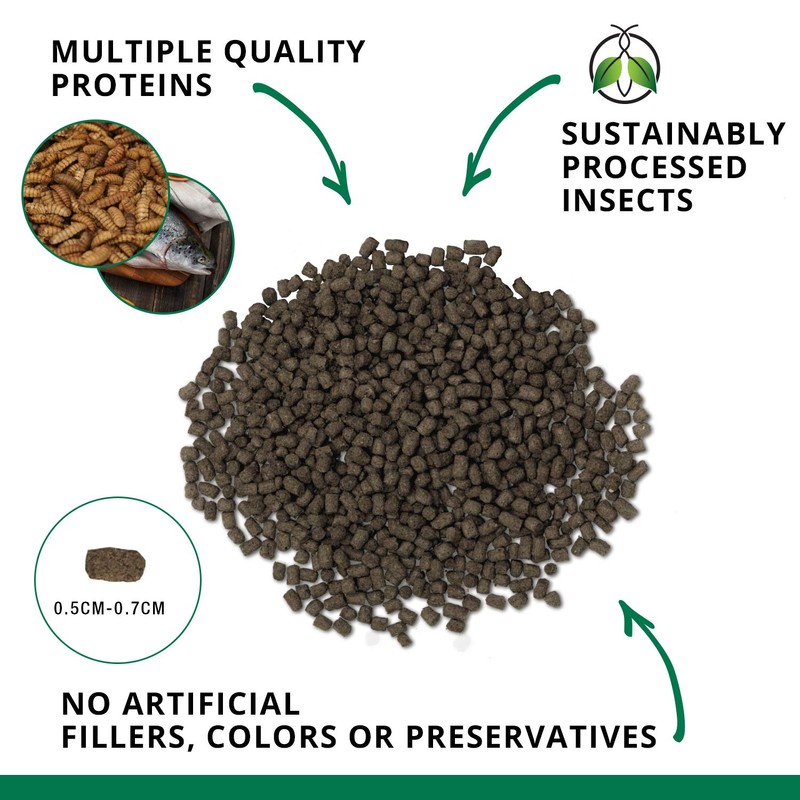 MULTIPLE QUALITY PROTEINS

SUSTAINABLY PROCESSED INSECTS

0.5CM-0.7CM

NO ARTIFICIAL FILLERS, COLORS OR PRESERVATIVES